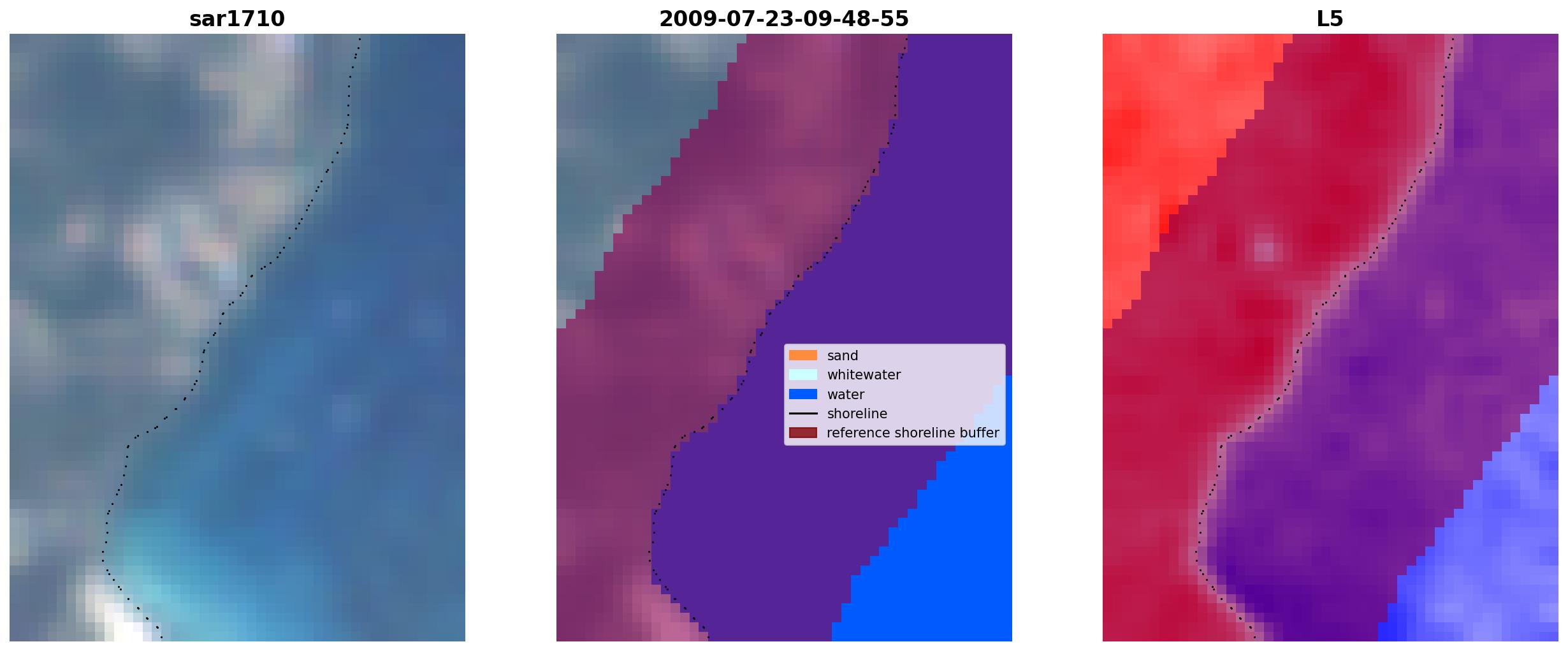 sar1710

2009-07-23-09-48-55

sand
whitewater
water
shoreline
reference shoreline buffer

L5